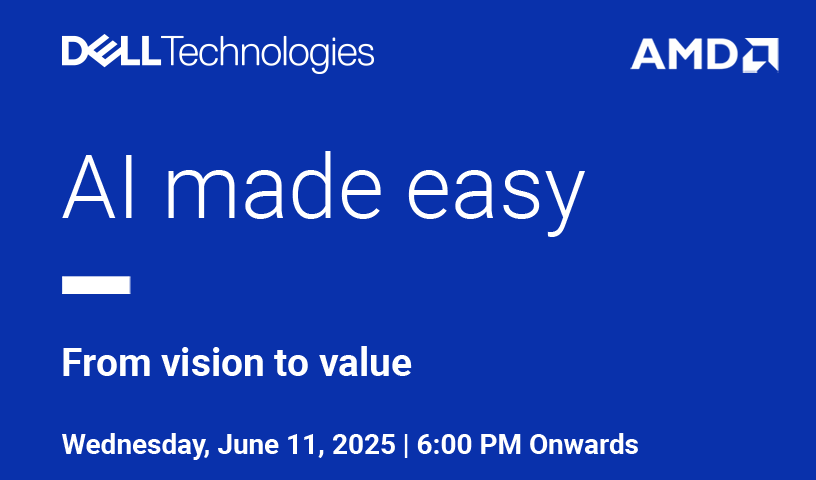 DELL Technologies

AMD

AI made easy

From vision to value

Wednesday, June 11, 2025 | 6:00 PM Onwards